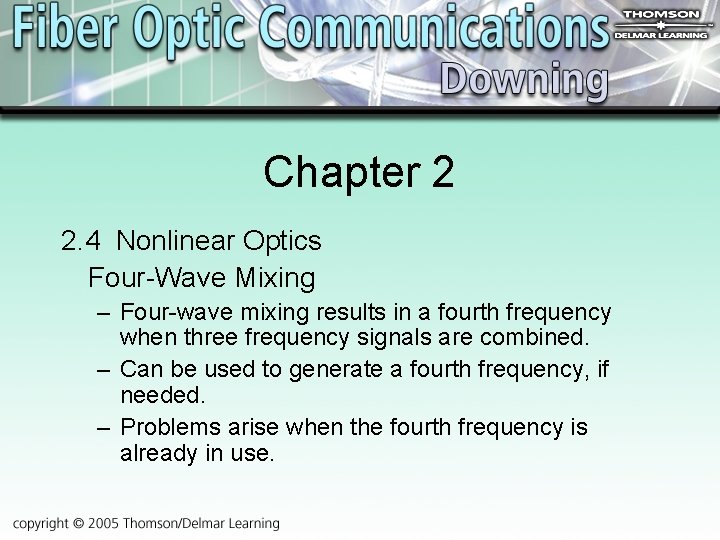 Fiber Optic Communications
THOMSON
DELMAR LEARNING
Downing

Chapter 2

2.4 Nonlinear Optics
Four-Wave Mixing
– Four-wave mixing results in a fourth frequency when three frequency signals are combined.
– Can be used to generate a fourth frequency, if needed.
– Problems arise when the fourth frequency is already in use.

copyright © 2005 Thomson/Delmar Learning